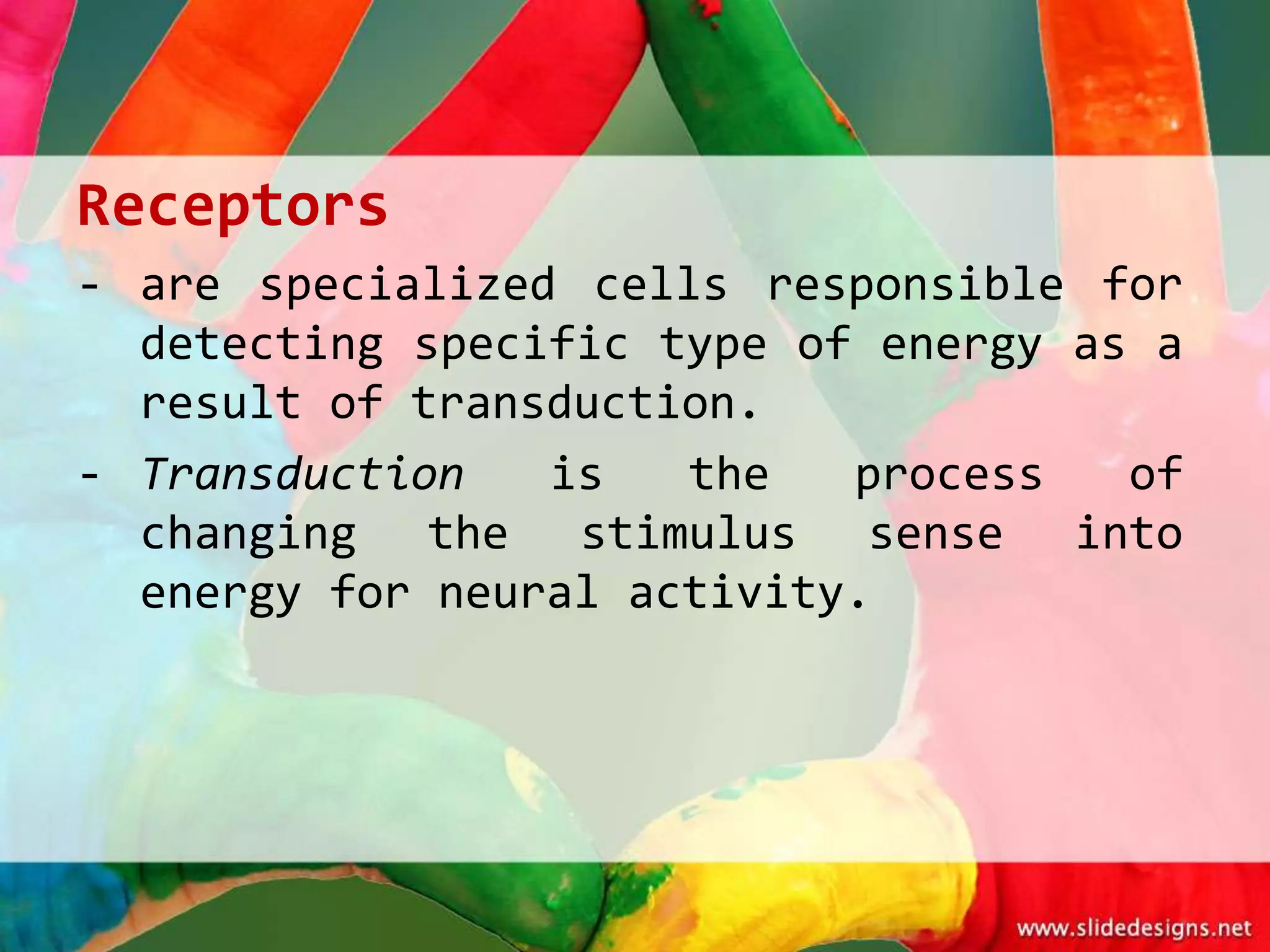 Receptors

- are specialized cells responsible for detecting specific type of energy as a result of transduction.
- Transduction is the process of changing the stimulus sense into energy for neural activity.

www.slidedesigns.net